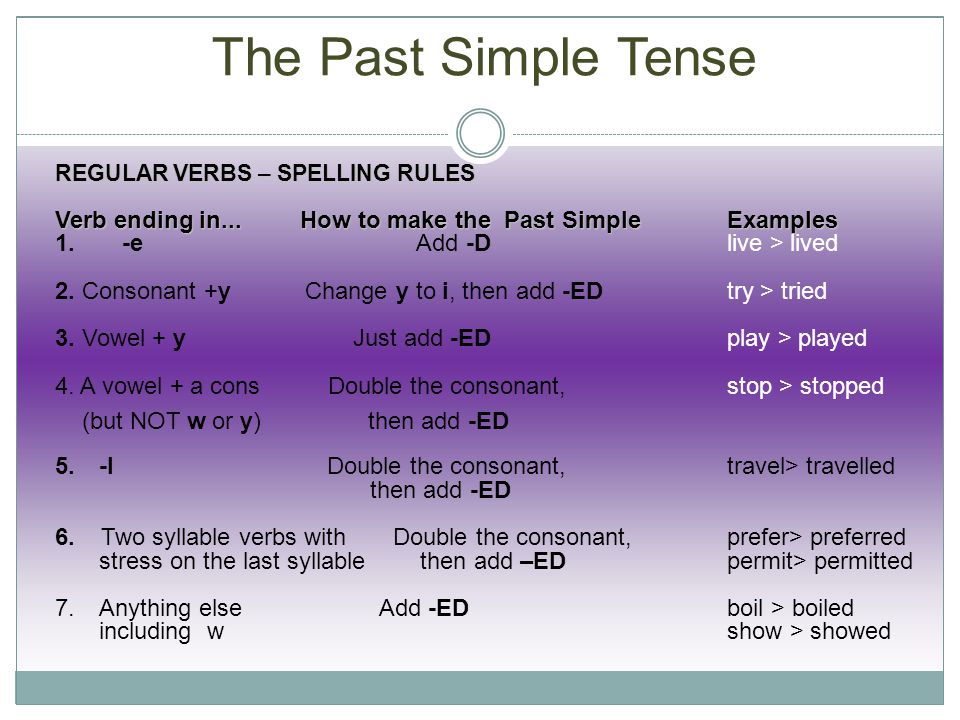 The Past Simple Tense

REGULAR VERBS – SPELLING RULES

| Verb ending in... | How to make the Past Simple | Examples |
|---|---|---|
| 1. -e | Add -D | live > lived |
| 2. Consonant +y | Change y to i, then add -ED | try > tried |
| 3. Vowel + y | Just add -ED | play > played |
| 4. A vowel + a cons (but NOT w or y) | Double the consonant, then add -ED | stop > stopped |
| 5. -l | Double the consonant, then add -ED | travel> travelled |
| 6. Two syllable verbs with stress on the last syllable | Double the consonant, then add –ED | prefer> preferred permit> permitted |
| 7. Anything else including w | Add -ED | boil > boiled show > showed |